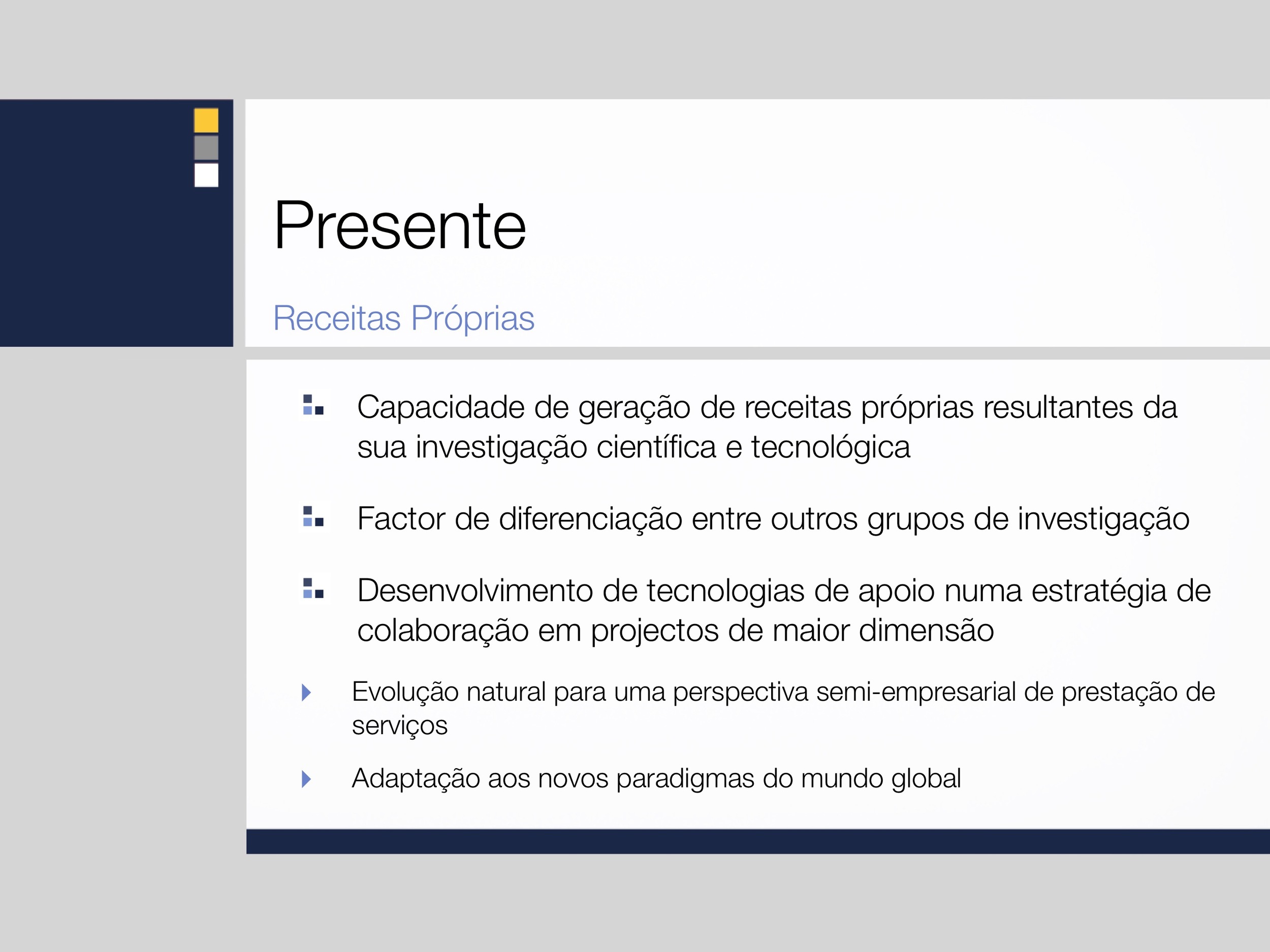 Presente

Receitas Próprias

Capacidade de geração de receitas próprias resultantes da sua investigação científica e tecnológica

Factor de diferenciação entre outros grupos de investigação

Desenvolvimento de tecnologias de apoio numa estratégia de colaboração em projectos de maior dimensão

Evolução natural para uma perspectiva semi-empresarial de prestação de serviços

Adaptação aos novos paradigmas do mundo global